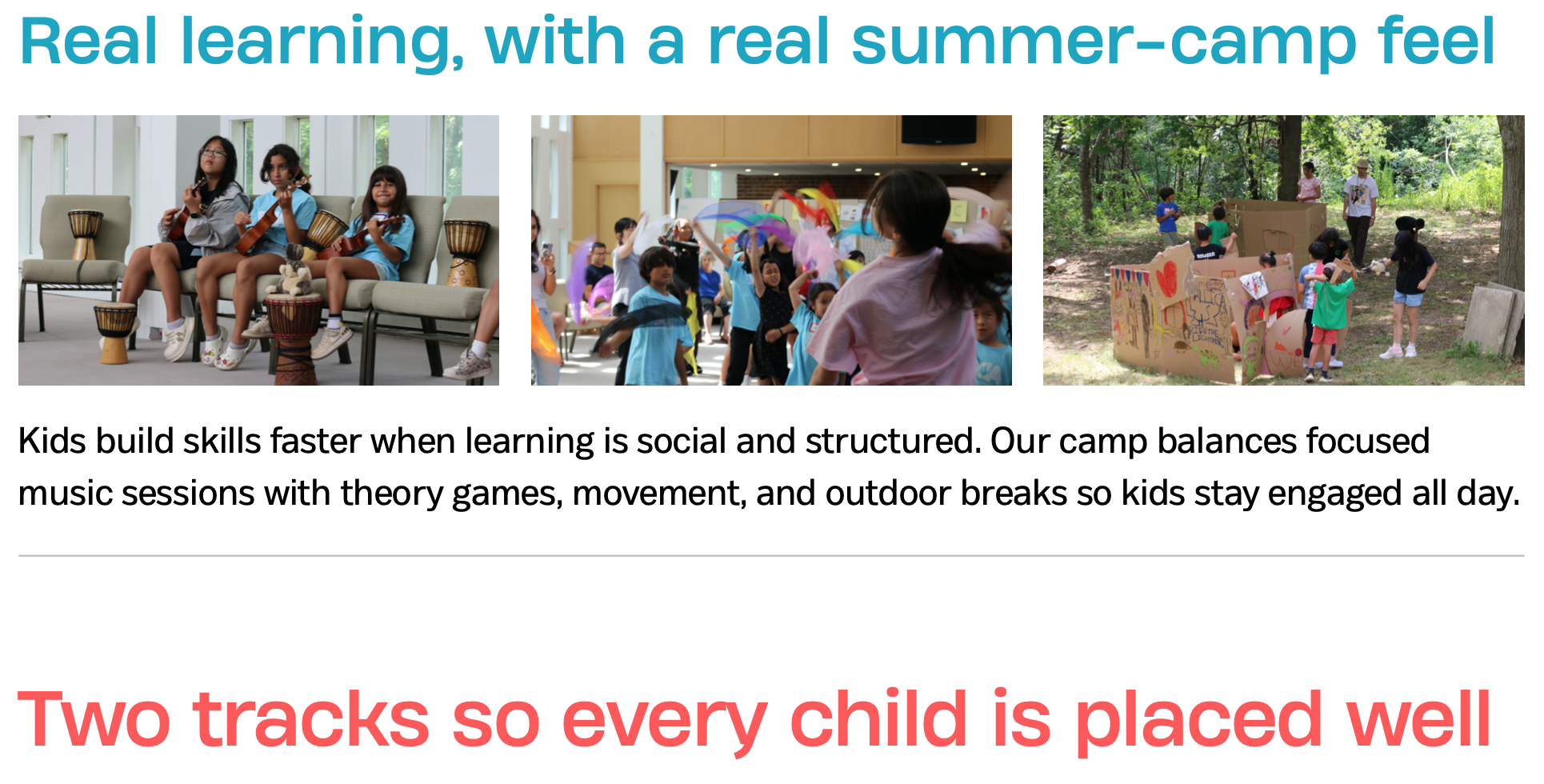 Real learning, with a real summer-camp feel

Kids build skills faster when learning is social and structured. Our camp balances focused music sessions with theory games, movement, and outdoor breaks so kids stay engaged all day.

Two tracks so every child is placed well